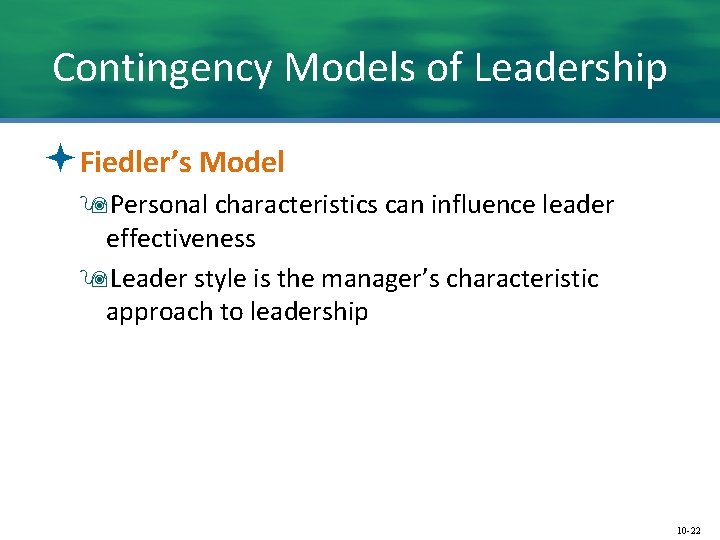 Contingency Models of Leadership

Fiedler’s Model

Personal characteristics can influence leader effectiveness

Leader style is the manager’s characteristic approach to leadership

10-22